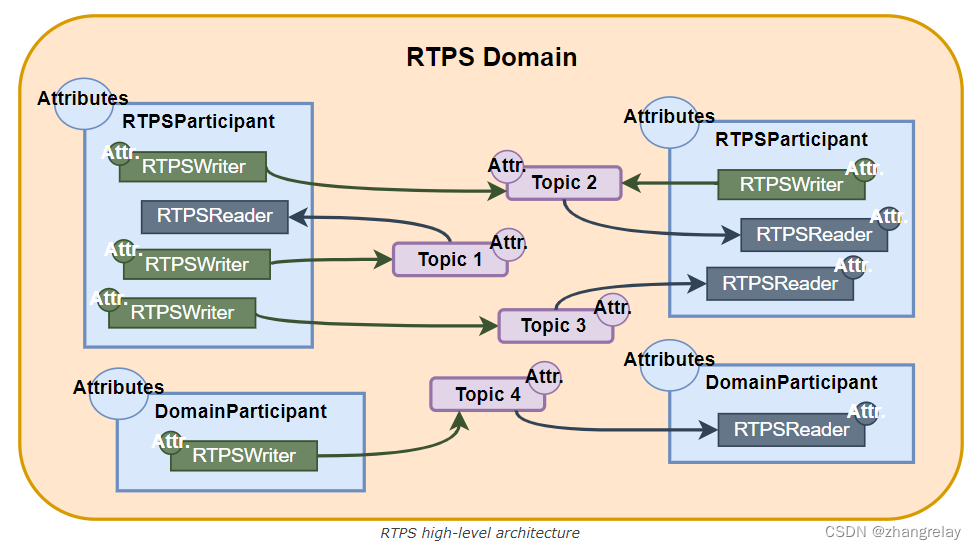 RTPS Domain

Attributes
RTPSParticipant
Attr. RTPSWriter
RTPSReader
Attr. RTPSWriter
Attr. RTPSWriter

Attr. Topic 2
Topic 1 Attr.
Topic 3 Attr.
Topic 4 Attr.

Attributes
RTPSParticipant
RTPSWriter Attr.
RTPSReader Attr.
RTPSReader Attr.

Attributes
DomainParticipant
Attr. RTPSWriter

Attributes
DomainParticipant
RTPSReader Attr.

RTPS high-level architecture

CSDN @zhangrelay